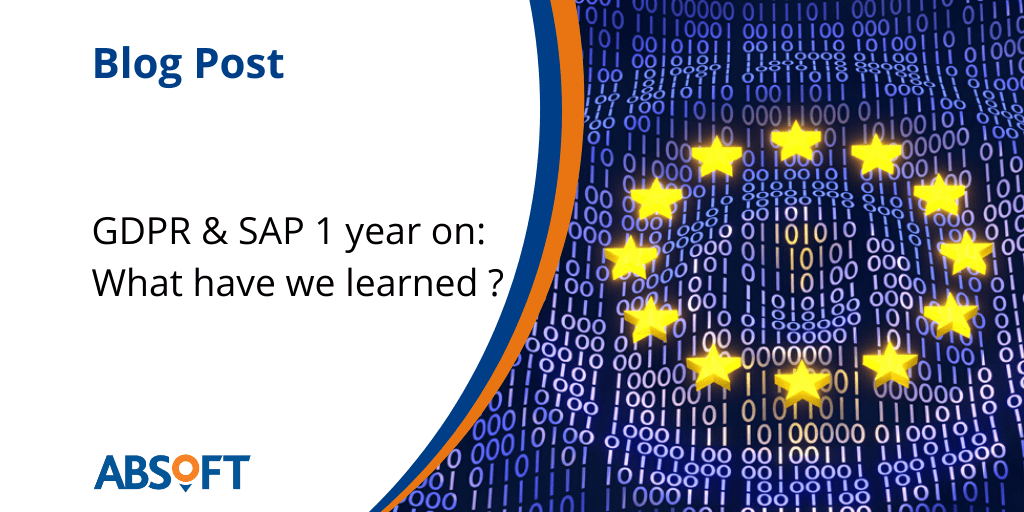 Blog Post

GDPR & SAP 1 year on: What have we learned ?

ABSOFT